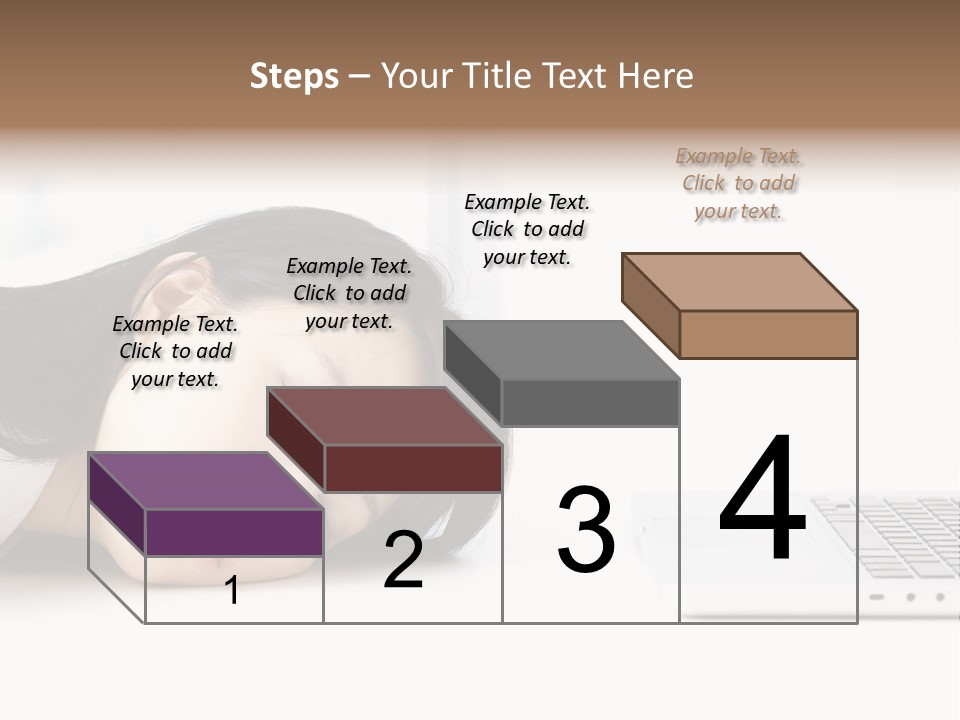 Steps – Your Title Text Here

Example Text. Click to add your text.

Example Text. Click to add your text.

Example Text. Click to add your text.

Example Text. Click to add your text.

1

2

3

4